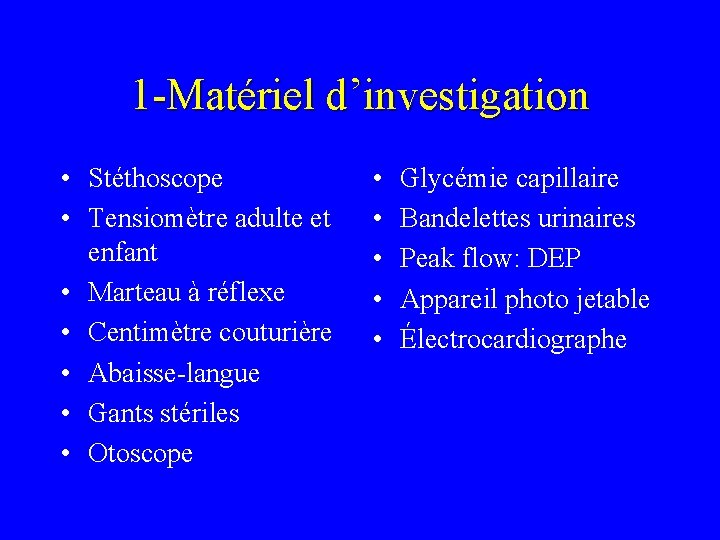 1-Matériel d’investigation

• Stéthoscope
• Tensiomètre adulte et enfant
• Marteau à réflexe
• Centimètre couturière
• Abaisse-langue
• Gants stériles
• Otoscope

• Glycémie capillaire
• Bandelettes urinaires
• Peak flow: DEP
• Appareil photo jetable
• Électrocardiographe